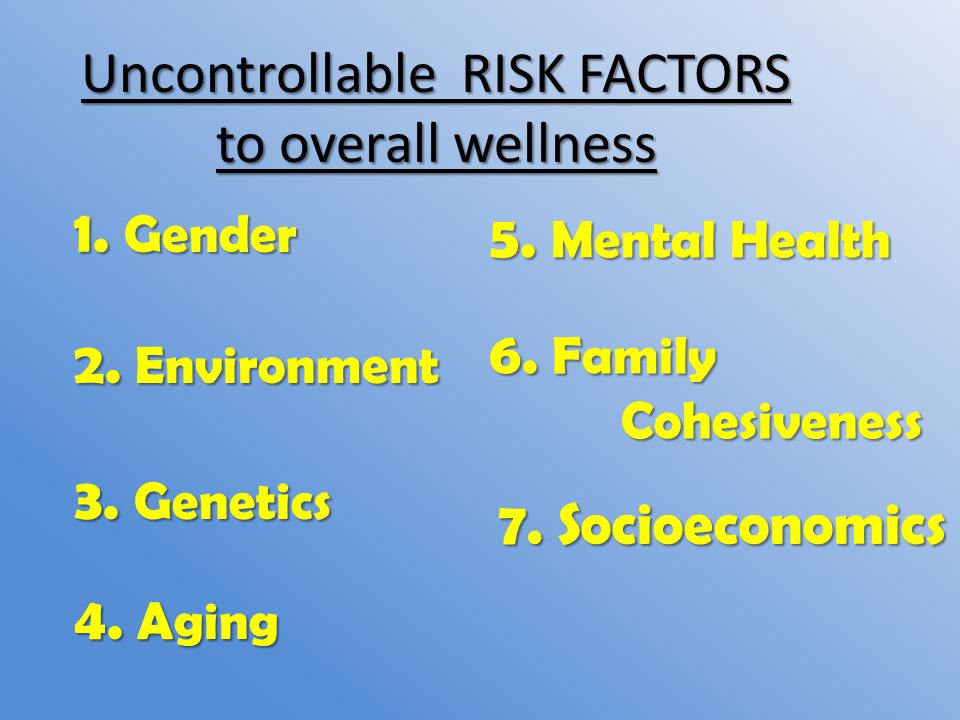 Uncontrollable RISK FACTORS to overall wellness

1. Gender

2. Environment

3. Genetics

4. Aging

5. Mental Health

6. Family Cohesiveness

7. Socioeconomics